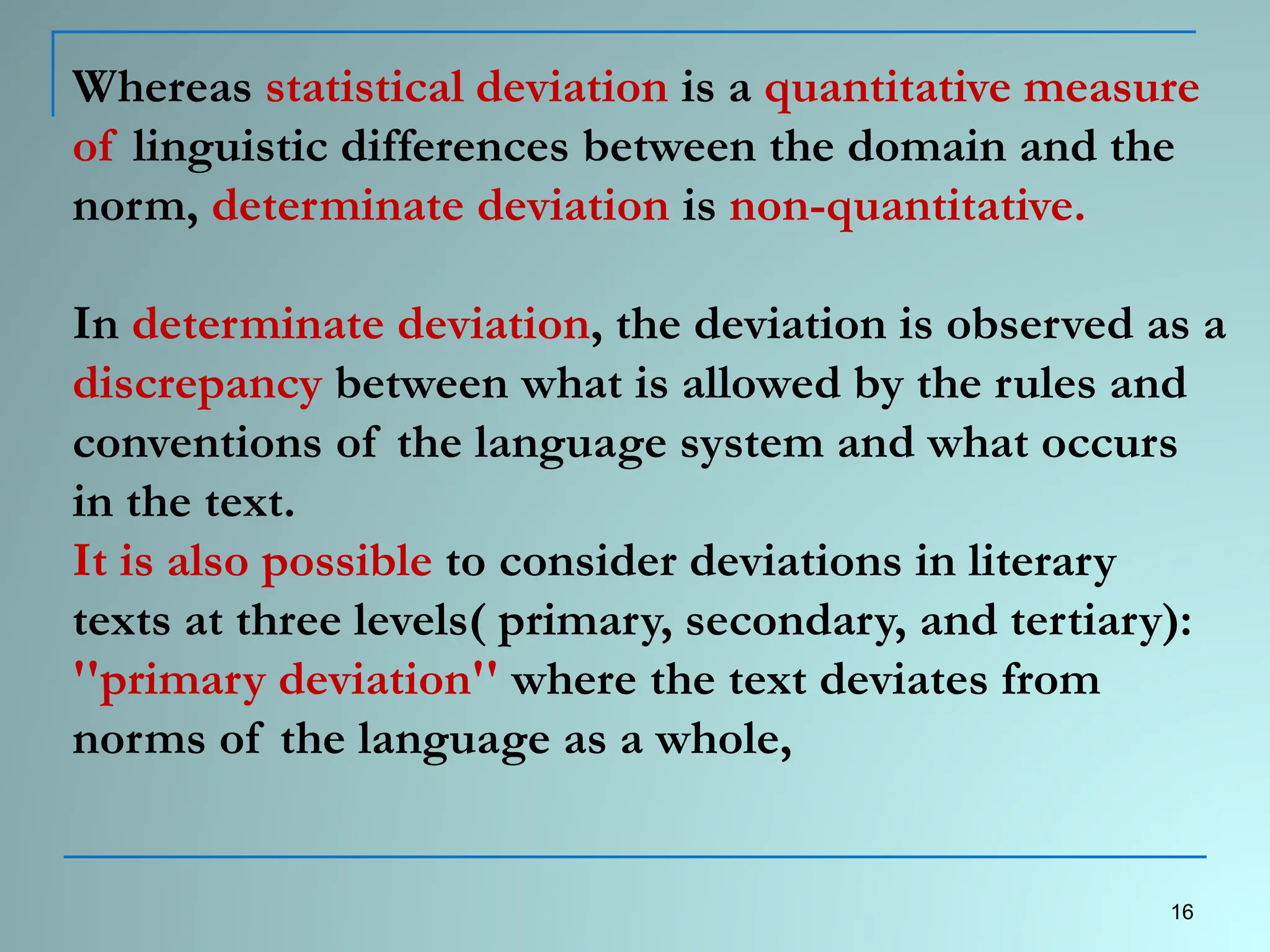 Whereas statistical deviation is a quantitative measure of linguistic differences between the domain and the norm, determinate deviation is non-quantitative.

In determinate deviation, the deviation is observed as a discrepancy between what is allowed by the rules and conventions of the language system and what occurs in the text.
It is also possible to consider deviations in literary texts at three levels( primary, secondary, and tertiary): "primary deviation" where the text deviates from norms of the language as a whole,

16